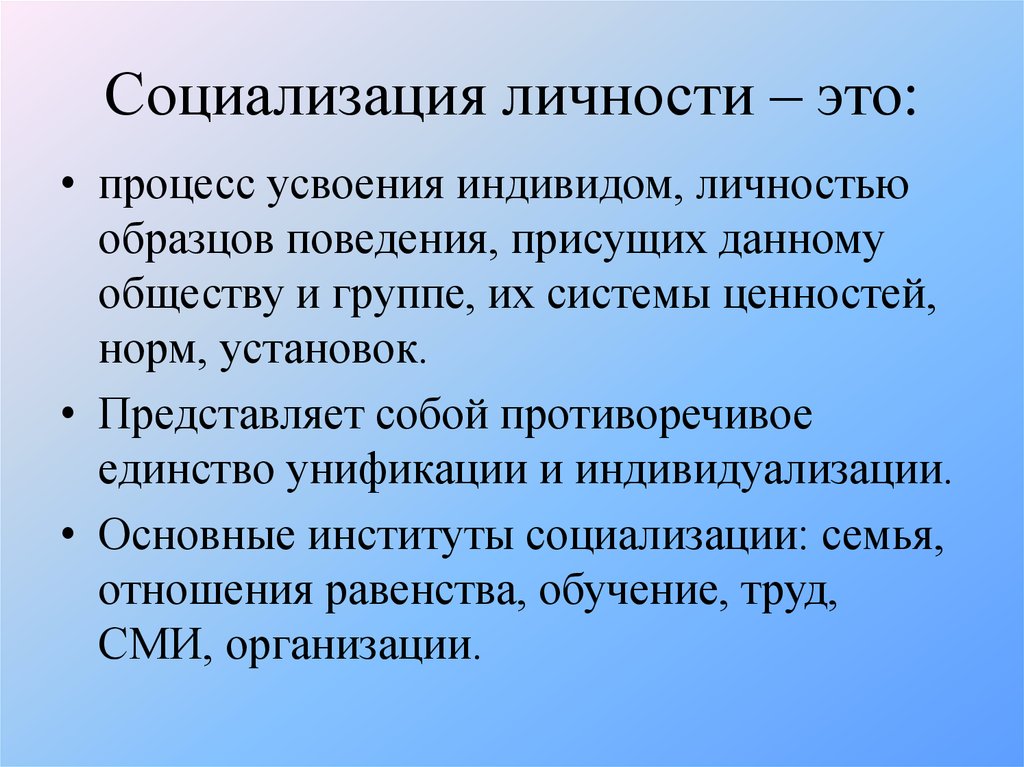 Социализация личности – это:

• процесс усвоения индивидом, личностью образцов поведения, присущих данному обществу и группе, их системы ценностей, норм, установок.

• Представляет собой противоречивое единство унификации и индивидуализации.

• Основные институты социализации: семья, отношения равенства, обучение, труд, СМИ, организации.